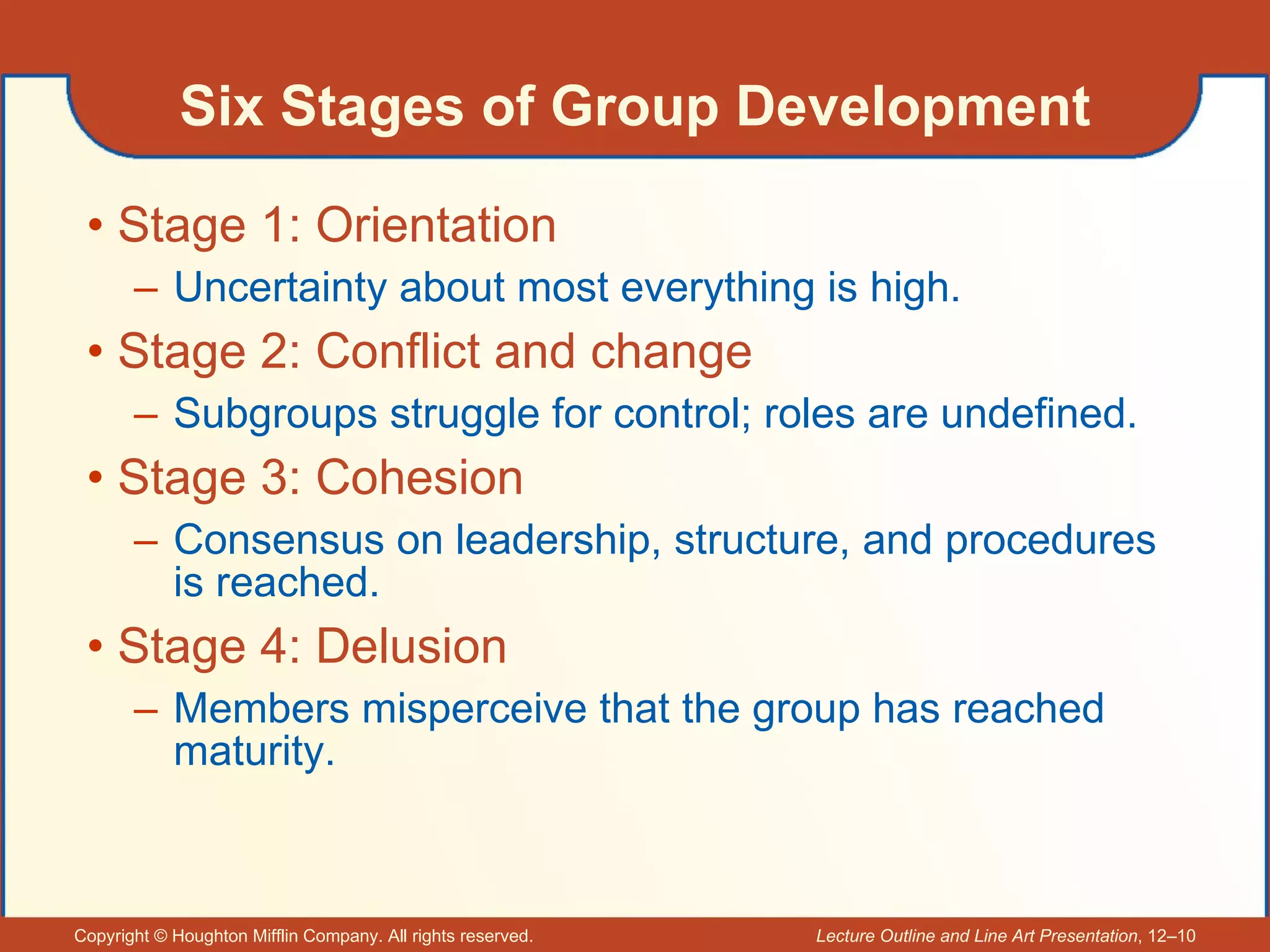 Six Stages of Group Development

• Stage 1: Orientation
– Uncertainty about most everything is high.
• Stage 2: Conflict and change
– Subgroups struggle for control; roles are undefined.
• Stage 3: Cohesion
– Consensus on leadership, structure, and procedures is reached.
• Stage 4: Delusion
– Members misperceive that the group has reached maturity.

Copyright © Houghton Mifflin Company. All rights reserved.

Lecture Outline and Line Art Presentation, 12–10